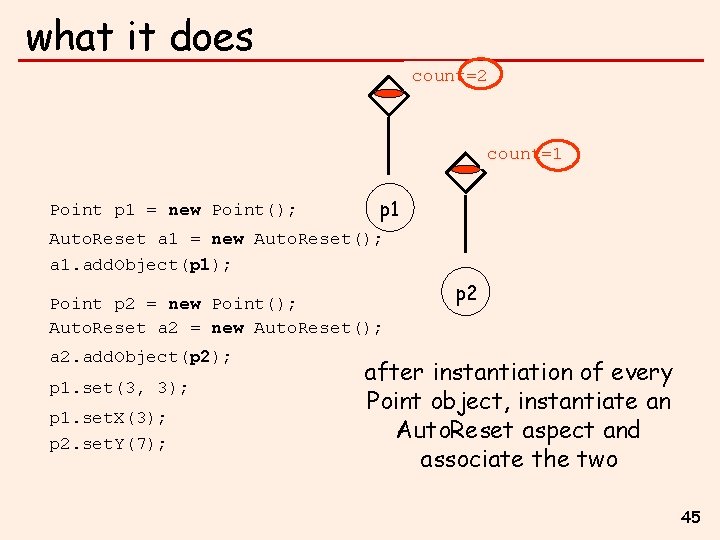 what it does

count=2

count=1

p1

p2

Point p1 = new Point();
AutoReset a1 = new AutoReset();
a1.addObject(p1);

Point p2 = new Point();
AutoReset a2 = new AutoReset();
a2.addObject(p2);
p1.set(3, 3);
p1.setX(3);
p2.setY(7);

after instantiation of every Point object, instantiate an AutoReset aspect and associate the two

45